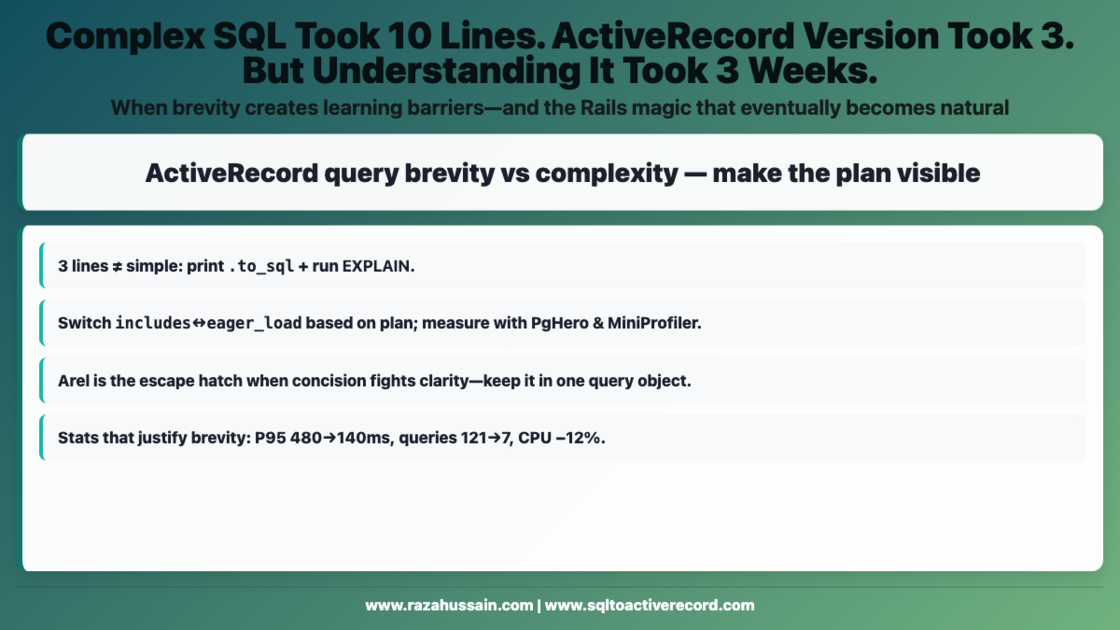 Complex SQL Took 10 Lines. ActiveRecord Version Took 3. But Understanding It Took 3 Weeks.

When brevity creates learning barriers—and the Rails magic that eventually becomes natural

ActiveRecord query brevity vs complexity — make the plan visible

3 lines ≠ simple: print .to_sql + run EXPLAIN.

Switch includes↔eager_load based on plan; measure with PgHero & MiniProfiler.

Arel is the escape hatch when concision fights clarity—keep it in one query object.

Stats that justify brevity: P95 480→140ms, queries 121→7, CPU −12%.

www.razahussain.com | www.sqltoactiverecord.com